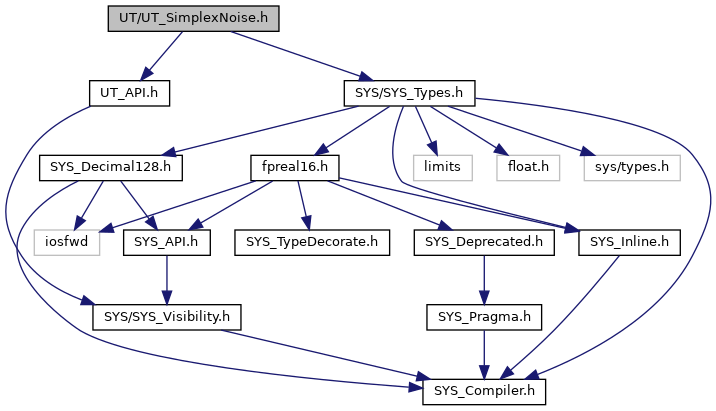 UT/UT_SimplexNoise.h

UT_API.h

SYS/SYS_Types.h

SYS_Decimal128.h

fpreal16.h

limits

float.h

sys/types.h

iosfwd

SYS_API.h

SYS_TypeDecorate.h

SYS_Deprecated.h

SYS_Inline.h

SYS/SYS_Visibility.h

SYS_Pragma.h

SYS_Compiler.h